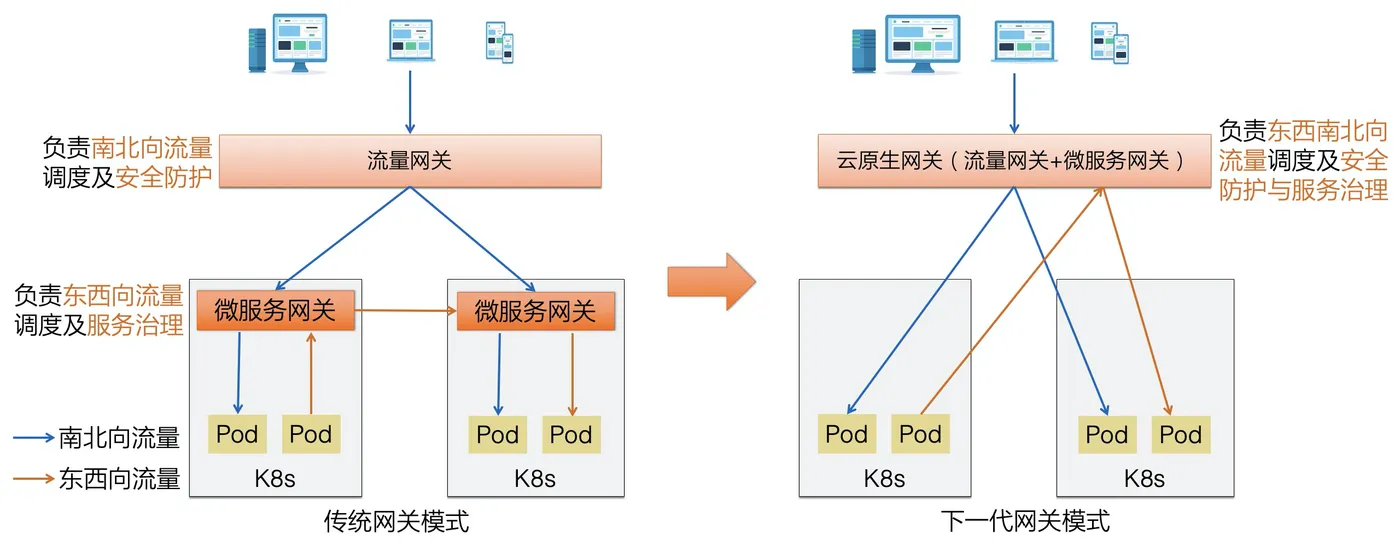 负责南北向流量调度及安全防护

流量网关

负责东西向流量调度及服务治理

微服务网关

微服务网关

Pod

Pod

Pod

Pod

K8s

K8s

南北向流量

东西向流量

传统网关模式

云原生网关（流量网关+微服务网关）

负责东西南北向流量调度及安全防护与服务治理

Pod

Pod

Pod

Pod

K8s

K8s

下一代网关模式